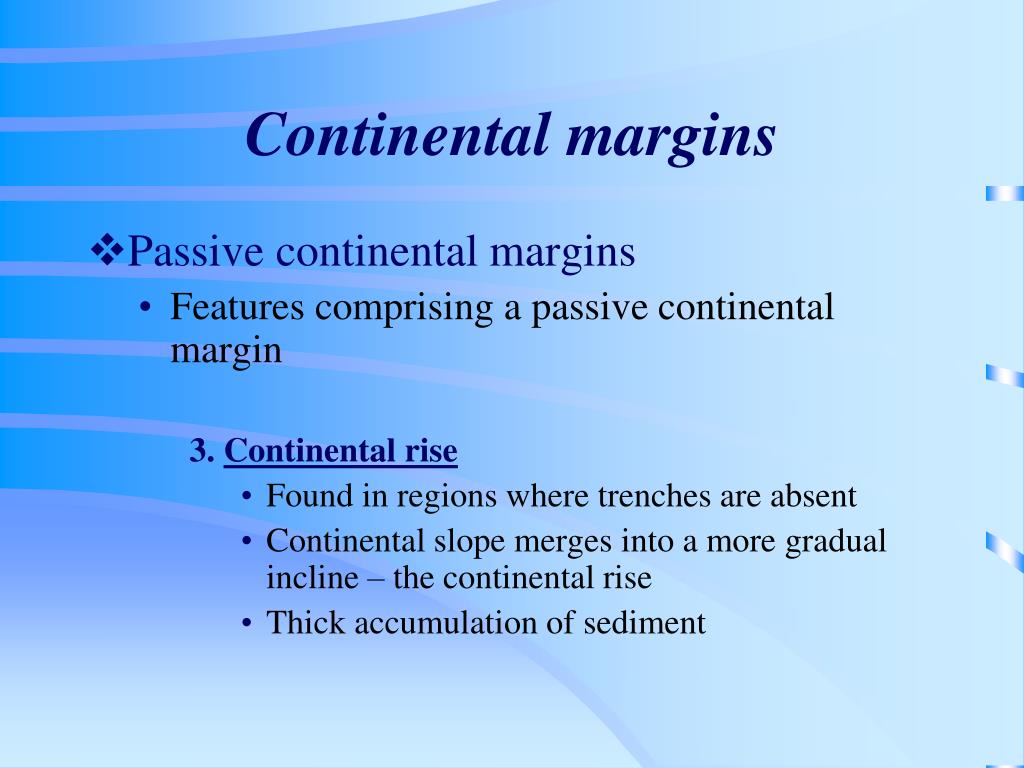 Continental margins

❖Passive continental margins

• Features comprising a passive continental margin

3. Continental rise

• Found in regions where trenches are absent
• Continental slope merges into a more gradual incline – the continental rise
• Thick accumulation of sediment